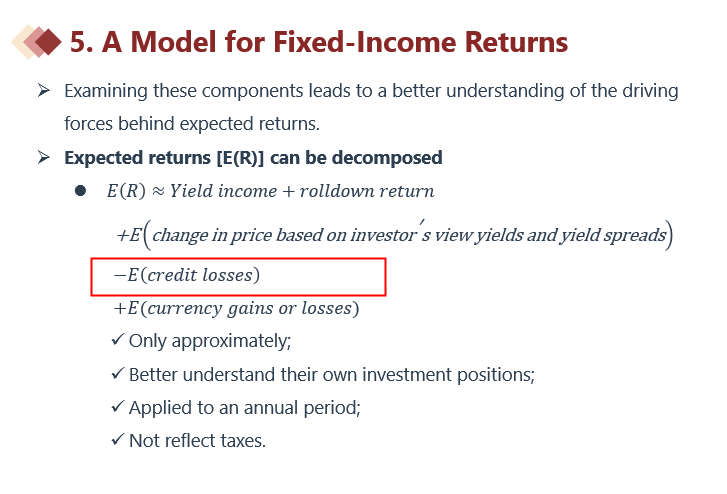 5. A Model for Fixed-Income Returns

➢ Examining these components leads to a better understanding of the driving forces behind expected returns.

➢ Expected returns [E(R)] can be decomposed

• $E(R) \approx Yield\ income + rolldown\ return$

$+E\left(change\ in\ price\ based\ on\ investor's\ view\ yields\ and\ yield\ spreads\right)$

$-E(credit\ losses)$

$+E(currency\ gains\ or\ losses)$

✓ Only approximately;

✓ Better understand their own investment positions;

✓ Applied to an annual period;

✓ Not reflect taxes.